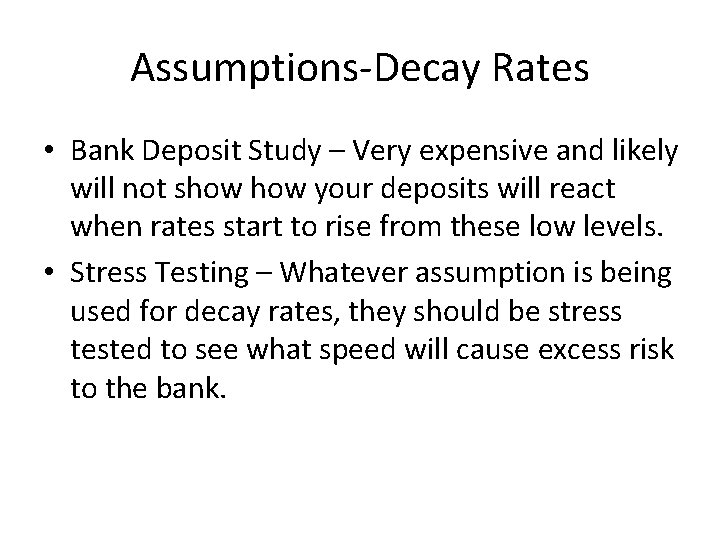 Assumptions-Decay Rates

• Bank Deposit Study – Very expensive and likely will not show how your deposits will react when rates start to rise from these low levels.

• Stress Testing – Whatever assumption is being used for decay rates, they should be stress tested to see what speed will cause excess risk to the bank.